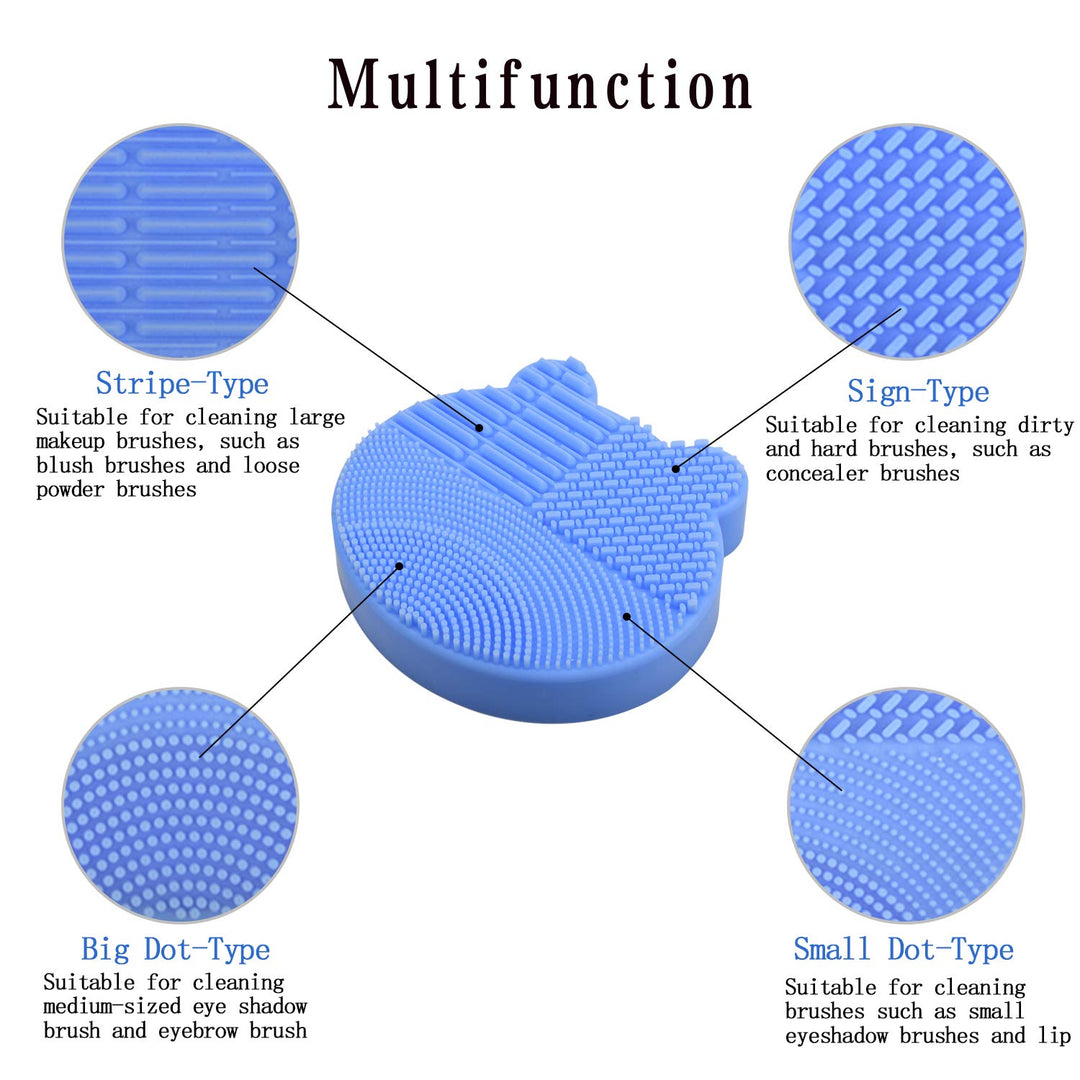 Multifunction

Stripe-Type
Suitable for cleaning large makeup brushes, such as blush brushes and loose powder brushes

Sign-Type
Suitable for cleaning dirty and hard brushes, such as concealer brushes

Big Dot-Type
Suitable for cleaning medium-sized eye shadow brush and eyebrow brush

Small Dot-Type
Suitable for cleaning brushes such as small eyeshadow brushes and lip